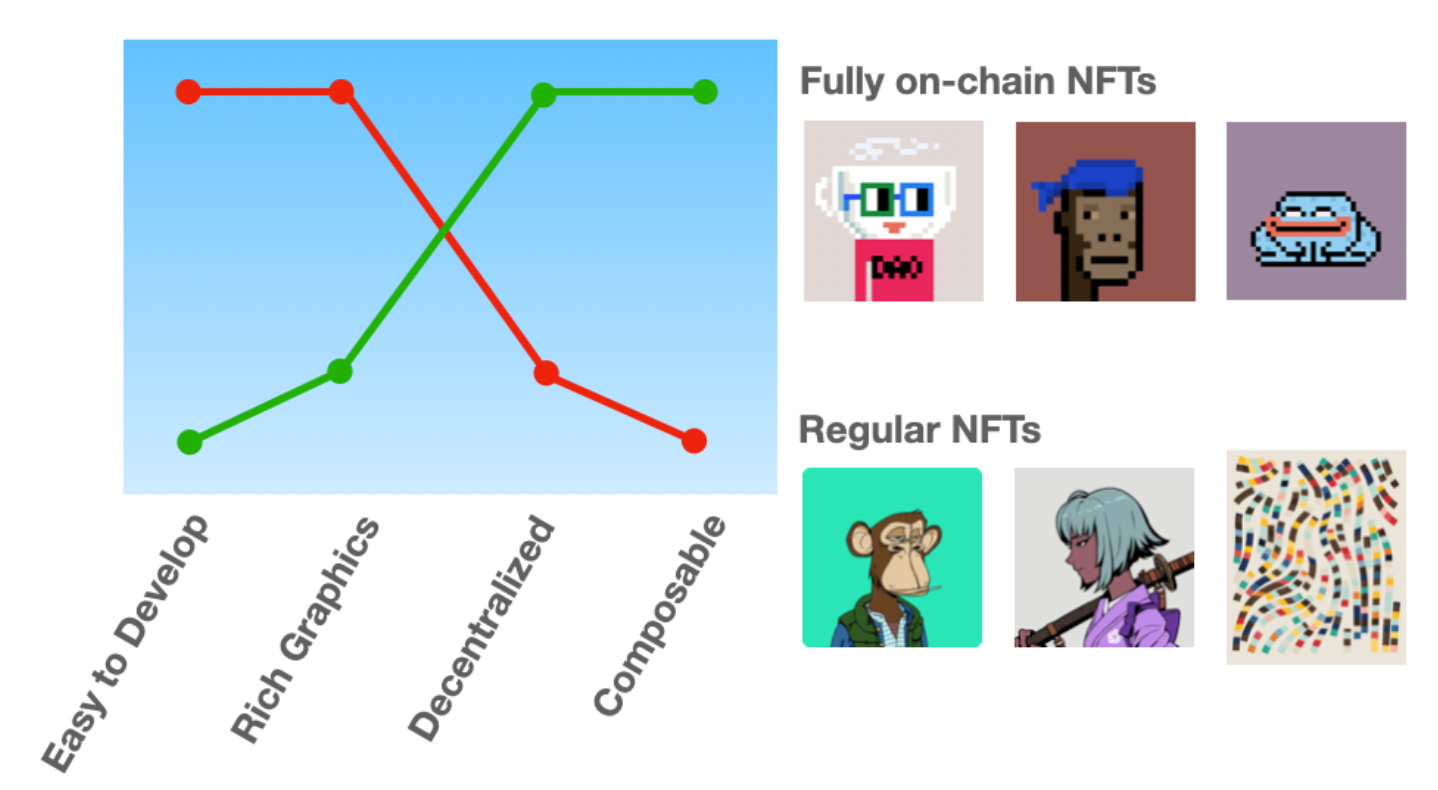 Easy to Develop
Rich Graphics
Decentralized
Composable

Fully on-chain NFTs

DAO

Regular NFTs